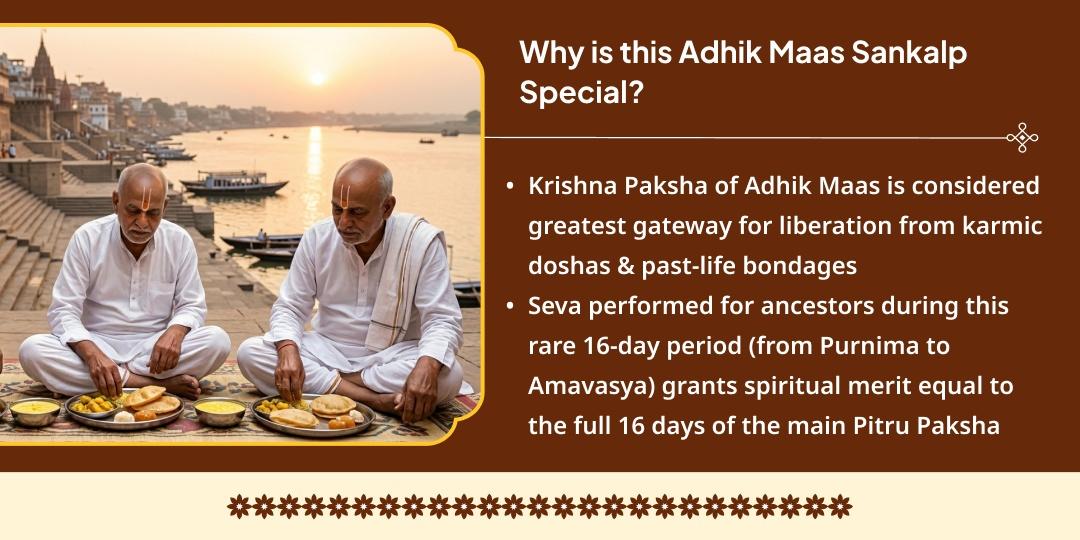 Why is this Adhik Maas Sankalp Special?

• Krishna Paksha of Adhik Maas is considered greatest gateway for liberation from karmic doshas & past-life bondages
• Seva performed for ancestors during this rare 16-day period (from Purnima to Amavasya) grants spiritual merit equal to the full 16 days of the main Pitru Paksha